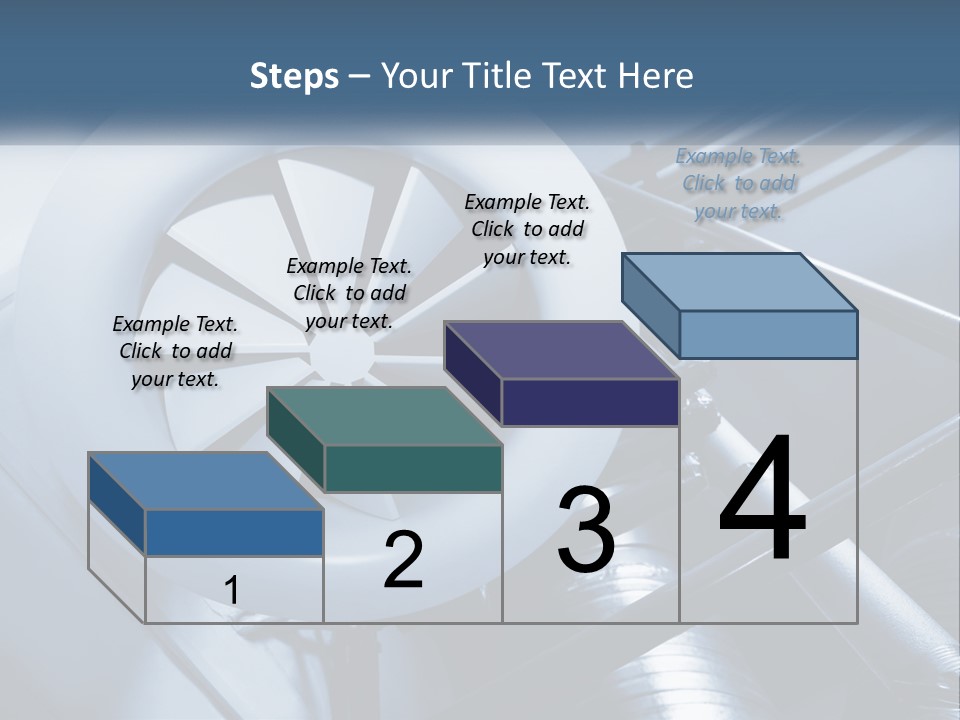 Steps – Your Title Text Here

Example Text. Click to add your text.

Example Text. Click to add your text.

Example Text. Click to add your text.

Example Text. Click to add your text.

1

2

3

4